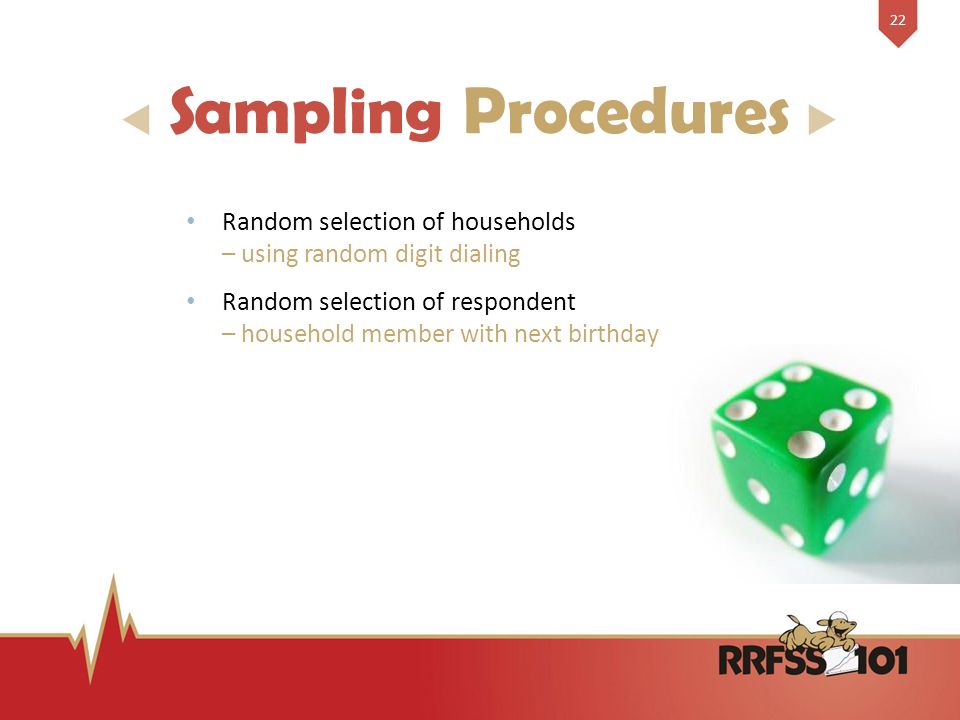 22

Sampling Procedures

• Random selection of households
– using random digit dialing

• Random selection of respondent
– household member with next birthday

RRFSS 101